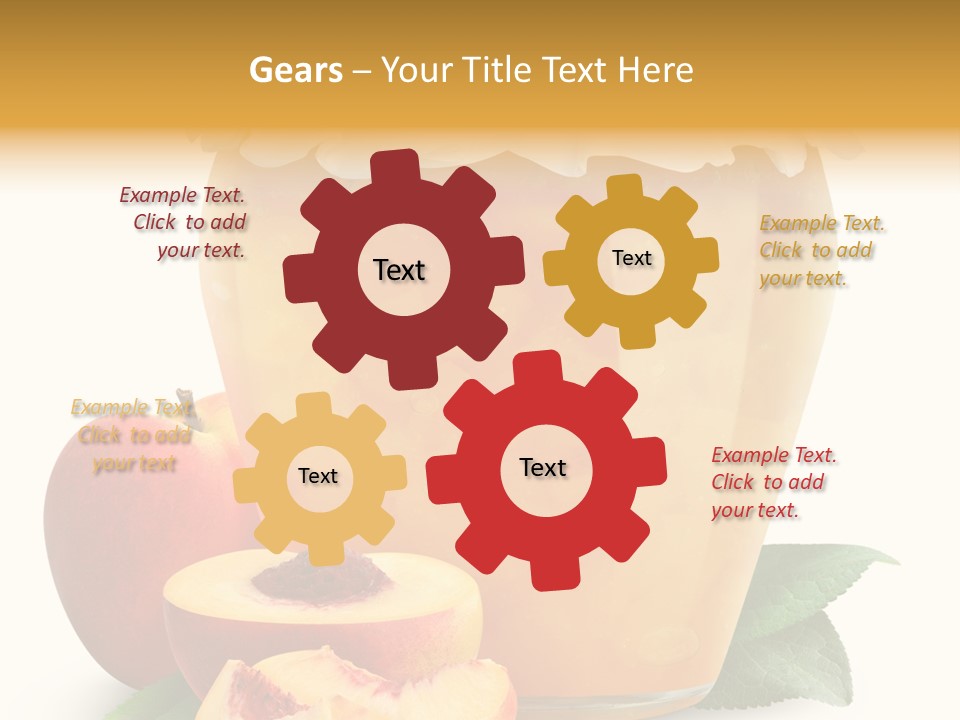 Gears – Your Title Text Here

Example Text. Click to add your text.

Text

Text

Example Text. Click to add your text.

Example Text. Click to add your text

Text

Text

Example Text. Click to add your text.